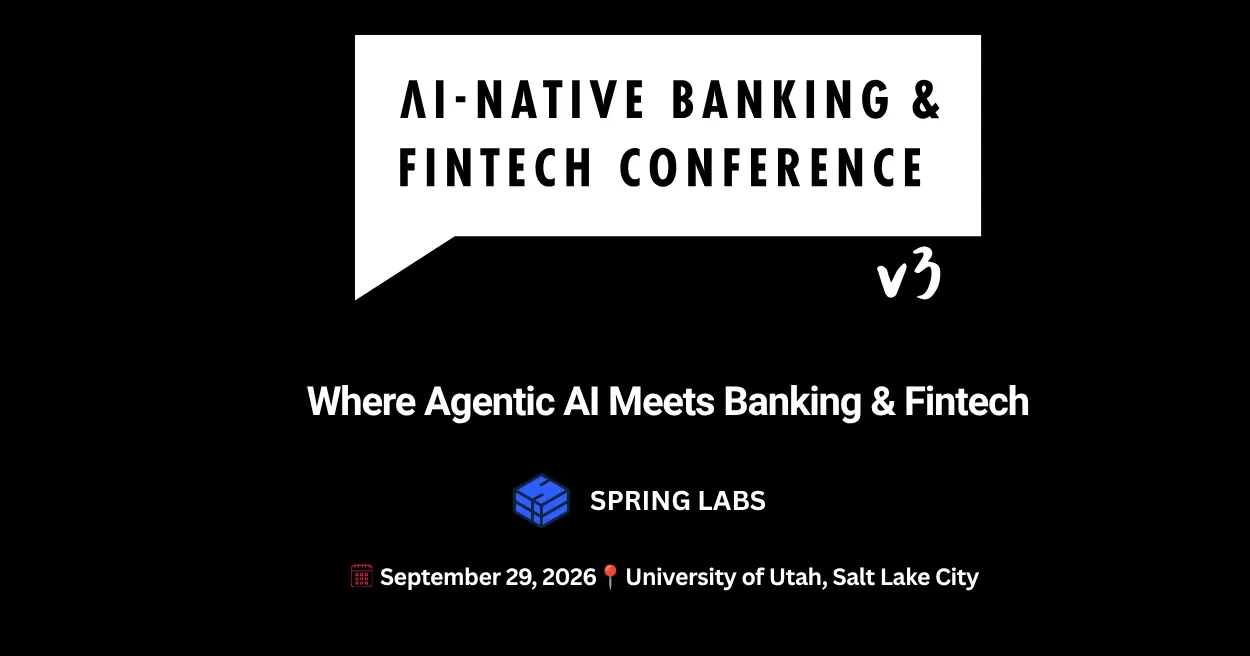 AI-NATIVE BANKING &
FINTECH CONFERENCE

v3

Where Agentic AI Meets Banking & Fintech

SPRING LABS

September 29, 2026 University of Utah, Salt Lake City